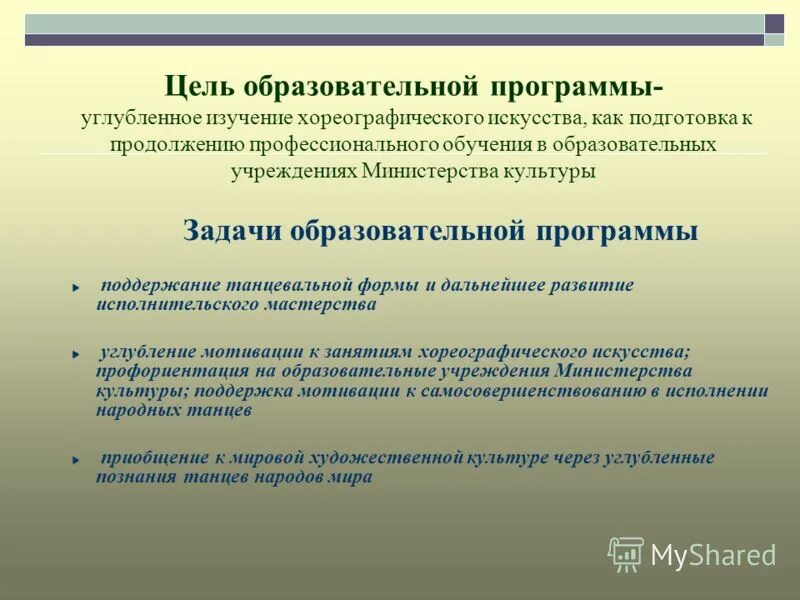 Цель образовательной программы-
углубленное изучение хореографического искусства, как подготовка к продолжению профессионального обучения в образовательных учреждениях Министерства культуры

Задачи образовательной программы

поддержание танцевальной формы и дальнейшее развитие исполнительского мастерства

углубление мотивации к занятиям хореографического искусства; профориентация на образовательные учреждения Министерства культуры; поддержка мотивации к самосовершенствованию в исполнении народных танцев

приобщение к мировой художественной культуре через углубленные познания танцев народов мира

MyShared